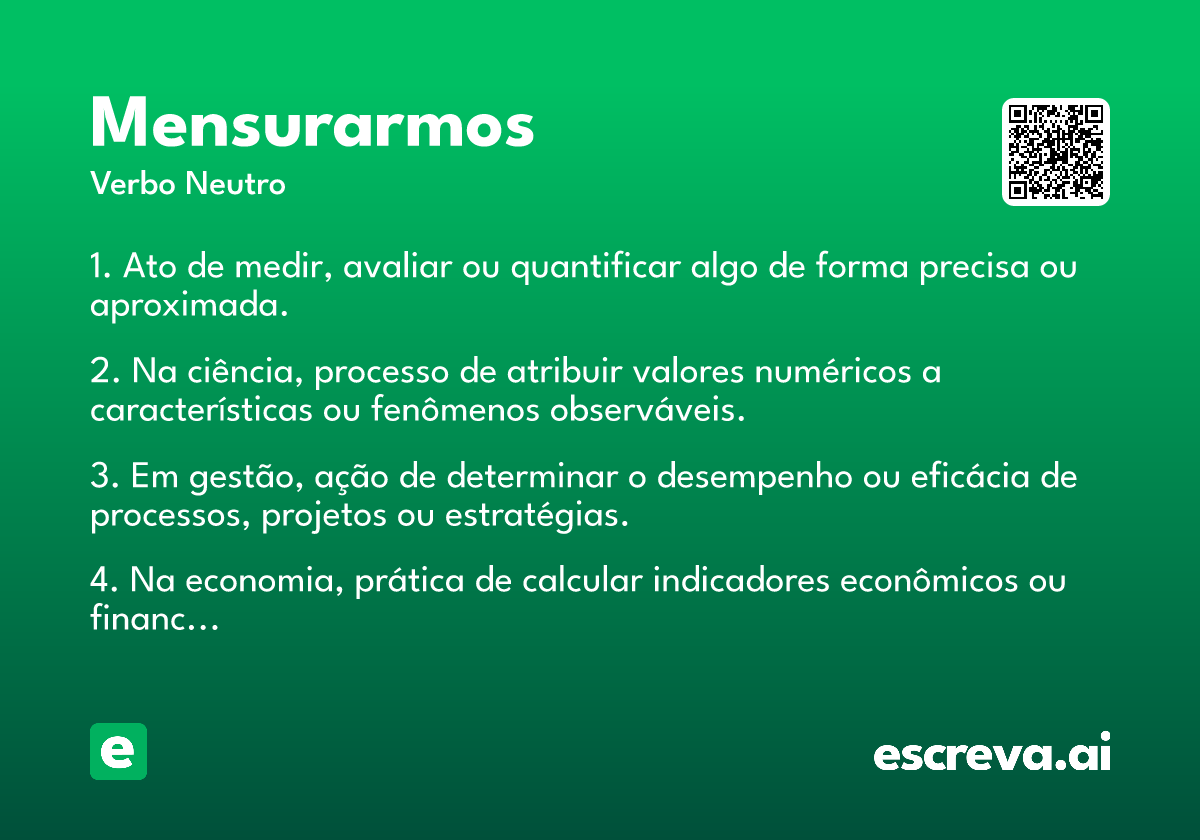 Mensurarmos
Verbo Neutro

1. Ato de medir, avaliar ou quantificar algo de forma precisa ou aproximada.

2. Na ciência, processo de atribuir valores numéricos a características ou fenômenos observáveis.

3. Em gestão, ação de determinar o desempenho ou eficácia de processos, projetos ou estratégias.

4. Na economia, prática de calcular indicadores econômicos ou financ...

e

escreva.ai